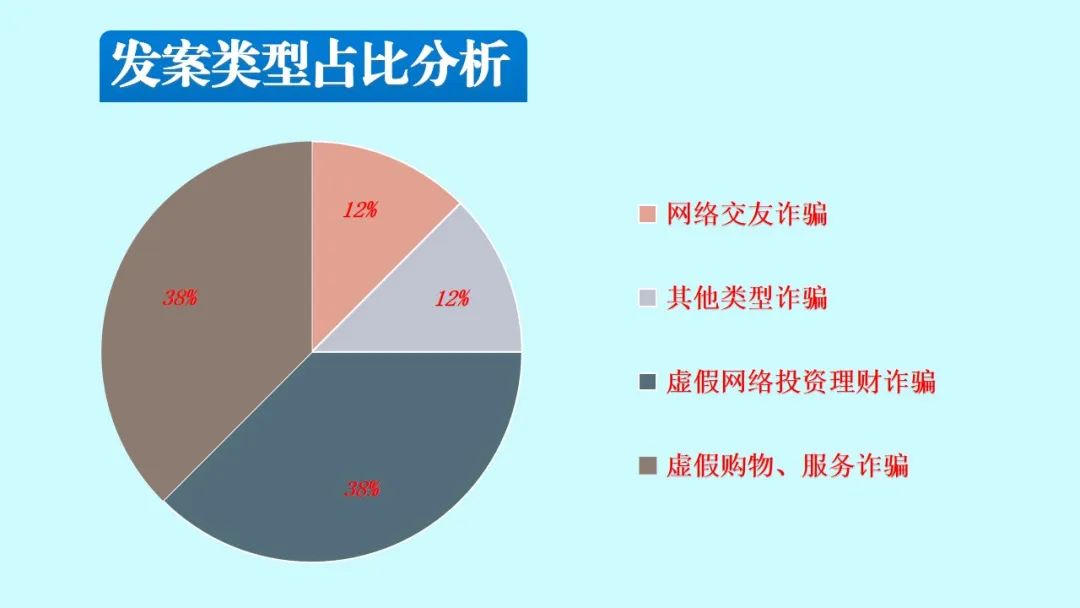 发案类型占比分析

12%

12%

38%

38%

网络交友诈骗

其他类型诈骗

虚假网络投资理财诈骗

虚假购物、服务诈骗